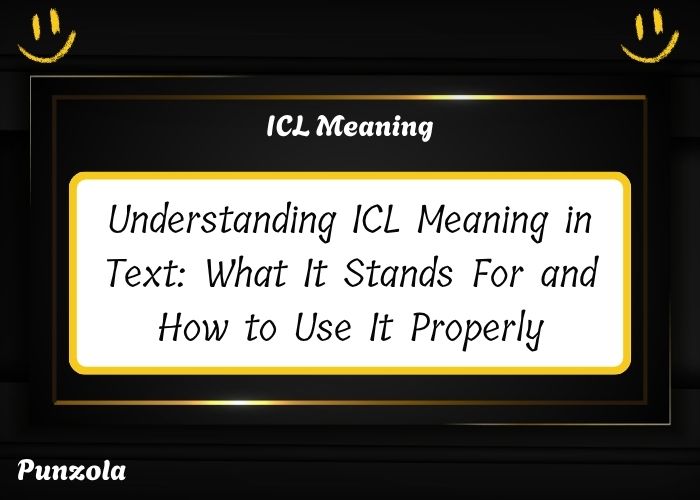 ICL Meaning

Understanding ICL Meaning in Text: What It Stands For and How to Use It Properly

Punzola